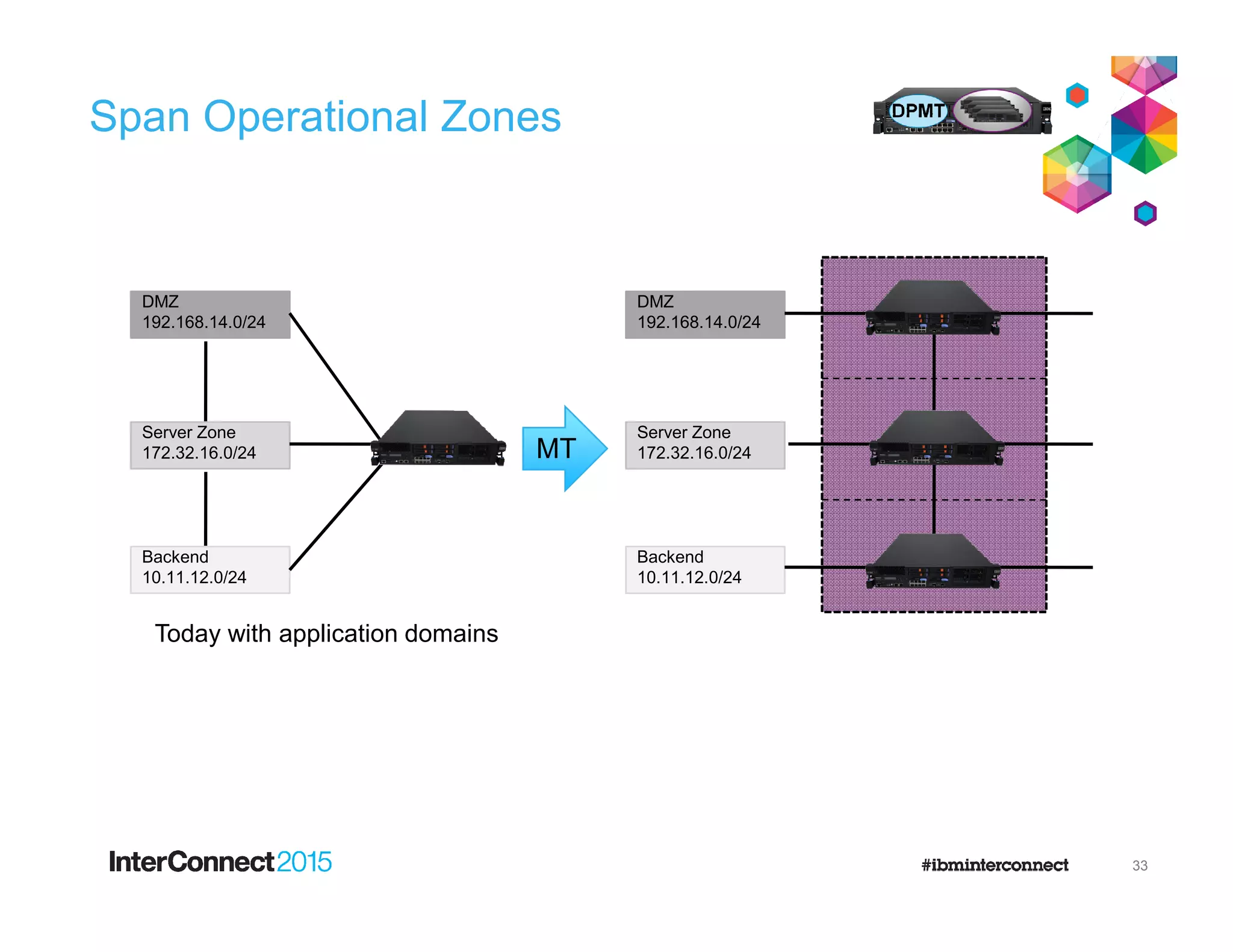 Span Operational Zones

DPMT

DMZ
192.168.14.0/24

Server Zone
172.32.16.0/24

Backend
10.11.12.0/24

MT

DMZ
192.168.14.0/24

Server Zone
172.32.16.0/24

Backend
10.11.12.0/24

Today with application domains

InterConnect2015

#ibminterconnect

33